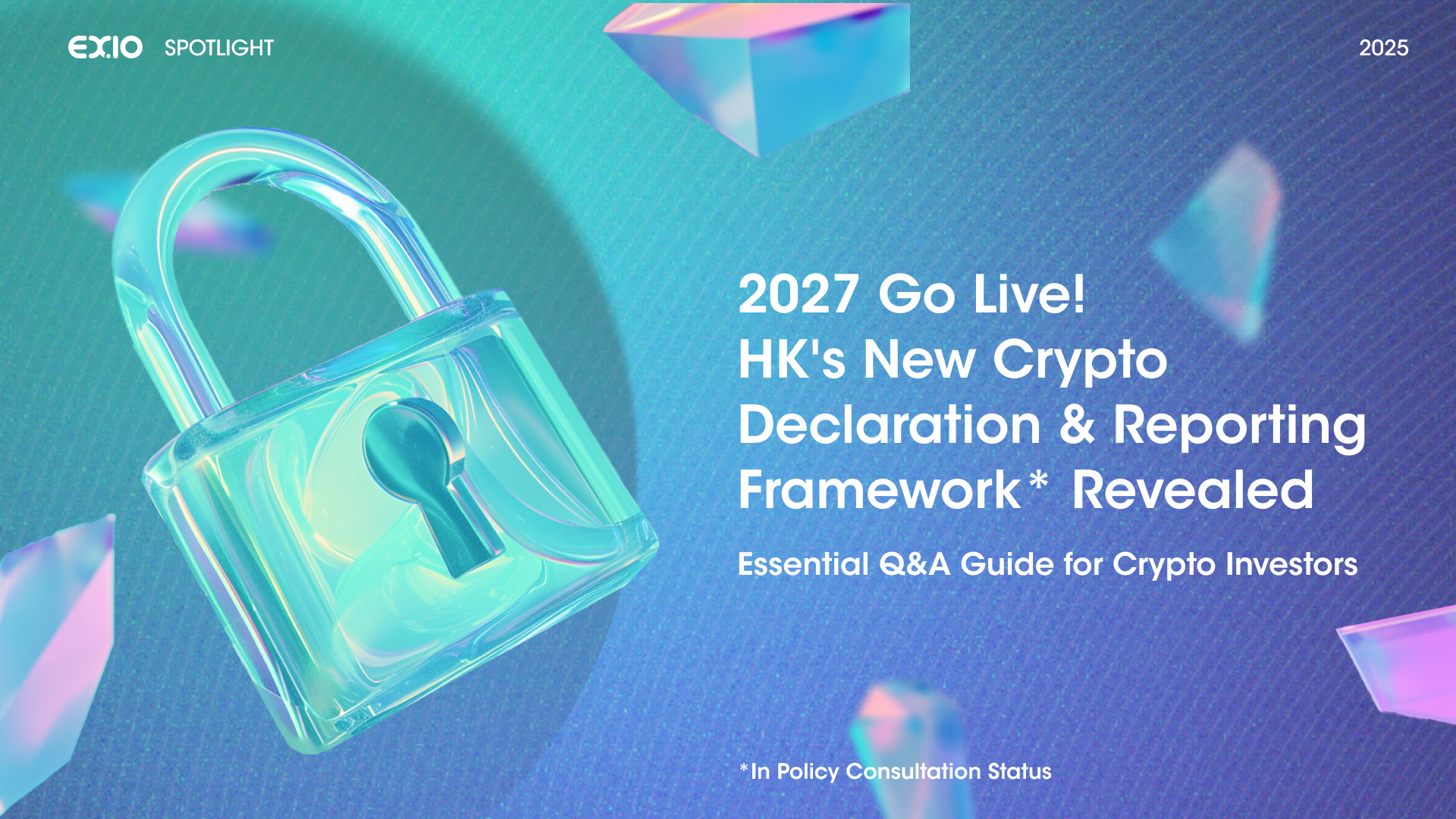 EX.IO SPOTLIGHT

2025

2027 Go Live!
HK's New Crypto Declaration & Reporting Framework* Revealed

Essential Q&A Guide for Crypto Investors

*In Policy Consultation Status